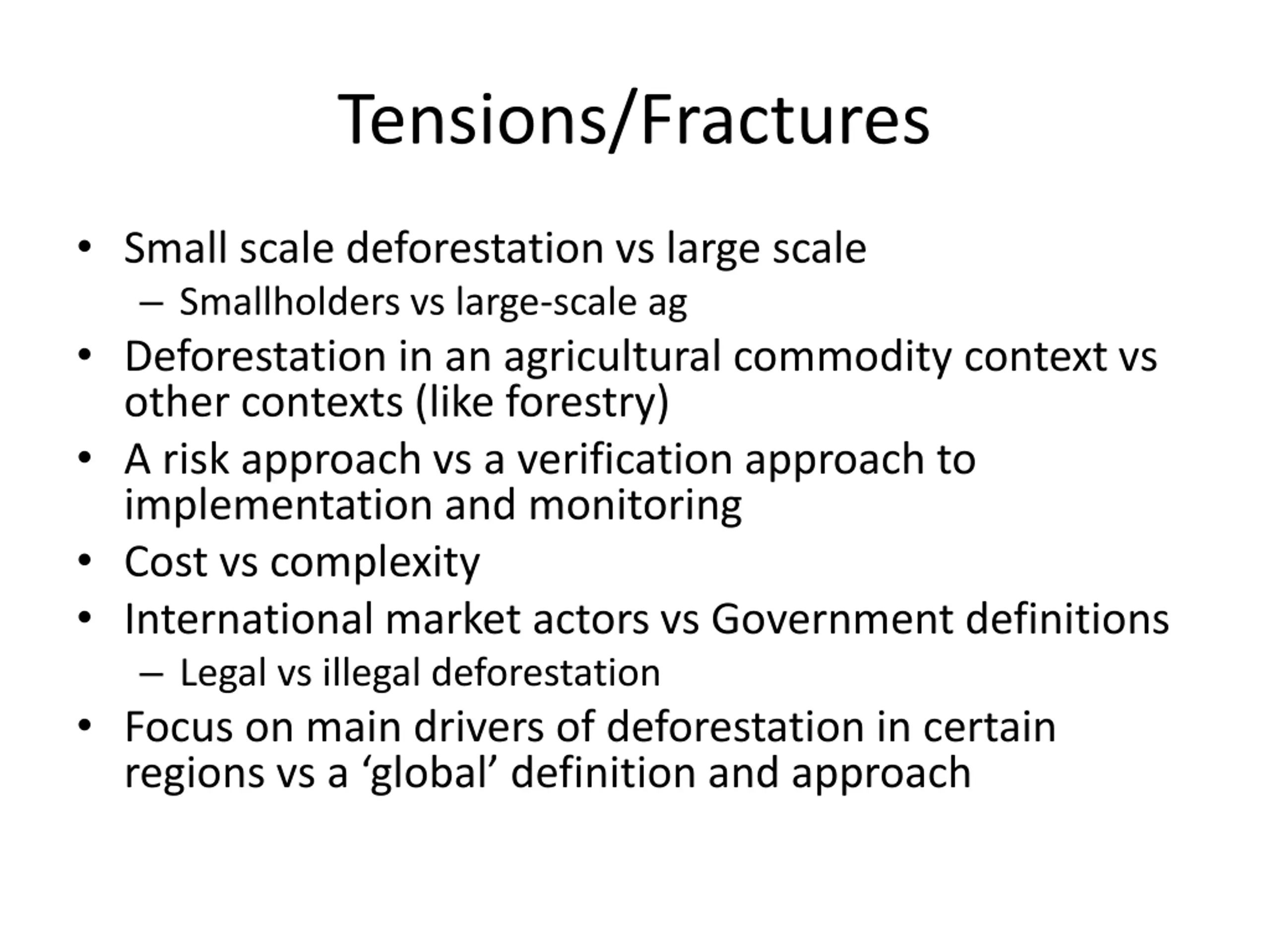 Tensions/Fractures

• Small scale deforestation vs large scale
  – Smallholders vs large-scale ag
• Deforestation in an agricultural commodity context vs other contexts (like forestry)
• A risk approach vs a verification approach to implementation and monitoring
• Cost vs complexity
• International market actors vs Government definitions
  – Legal vs illegal deforestation
• Focus on main drivers of deforestation in certain regions vs a ‘global’ definition and approach